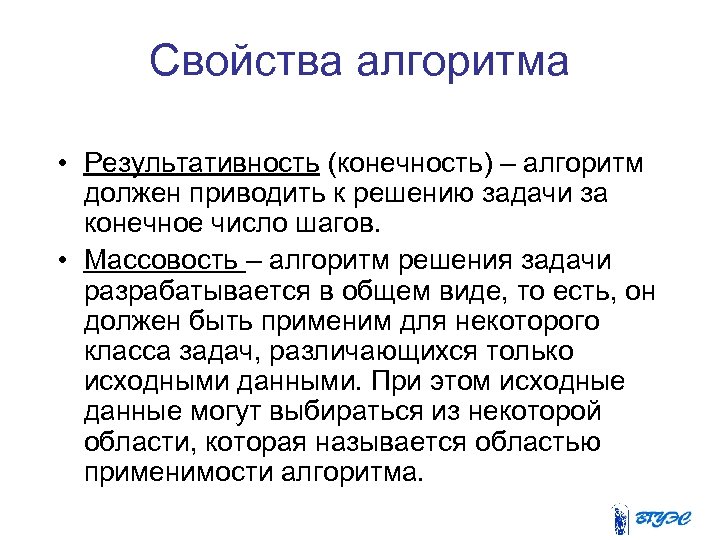 Свойства алгоритма

• Результативность (конечность) – алгоритм должен приводить к решению задачи за конечное число шагов.

• Массовость – алгоритм решения задачи разрабатывается в общем виде, то есть, он должен быть применим для некоторого класса задач, различающихся только исходными данными. При этом исходные данные могут выбираться из некоторой области, которая называется областью применимости алгоритма.

ВГУЭС